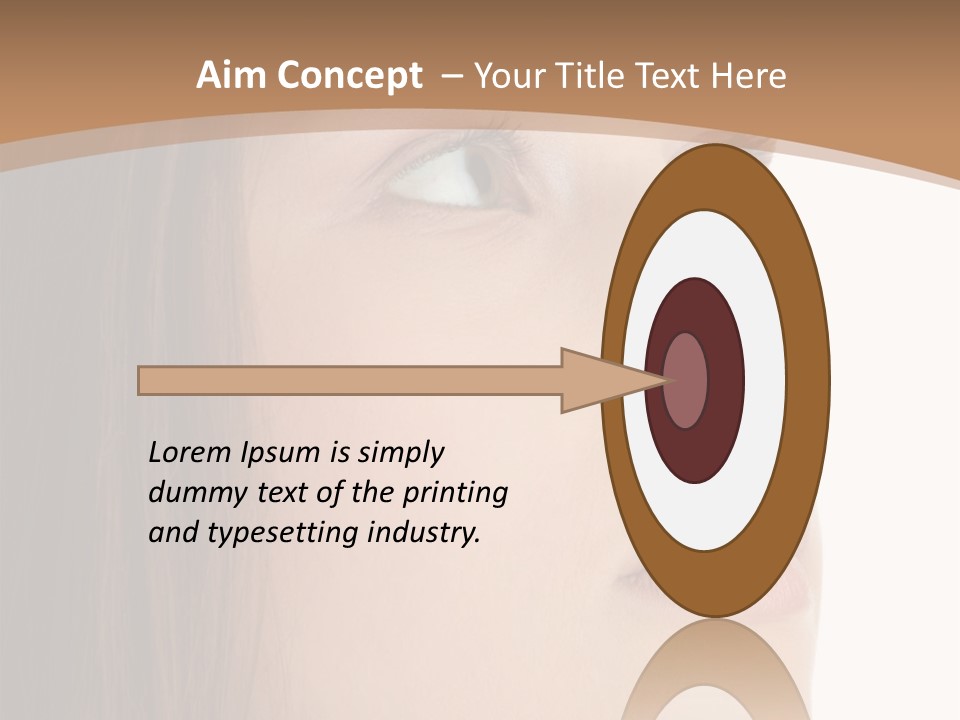 Aim Concept – Your Title Text Here

Lorem Ipsum is simply dummy text of the printing and typesetting industry.